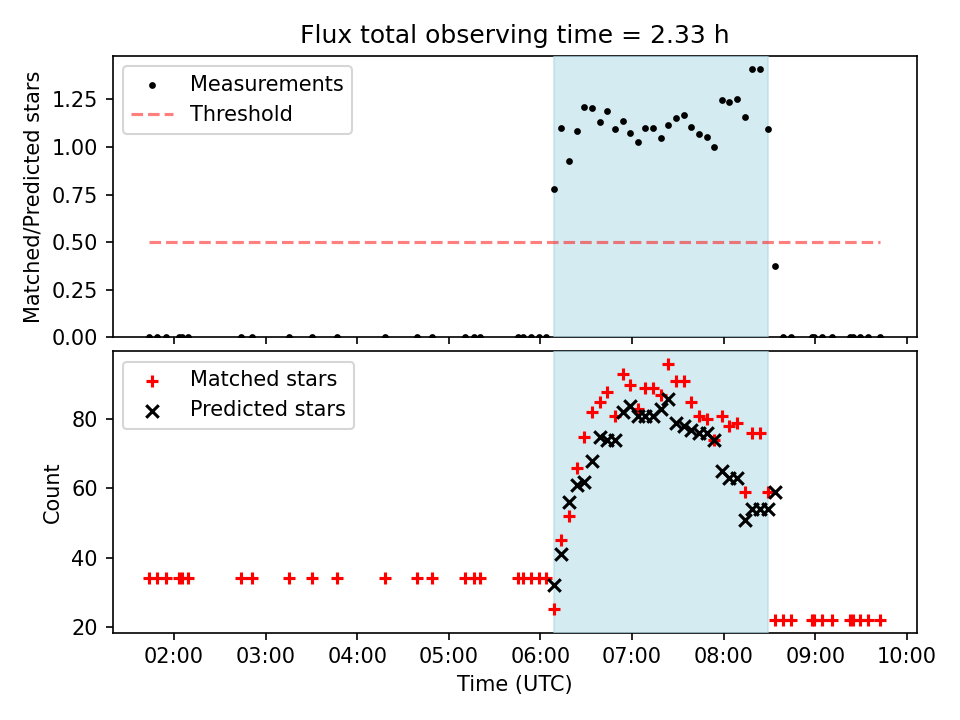 Flux total observing time = 2.33 h

Measurements
Threshold

Matched/Predicted stars

1.25
1.00
0.75
0.50
0.25
0.00

Matched stars
Predicted stars

Count

80
60
40
20

02:00 03:00 04:00 05:00 06:00 07:00 08:00 09:00 10:00

Time (UTC)